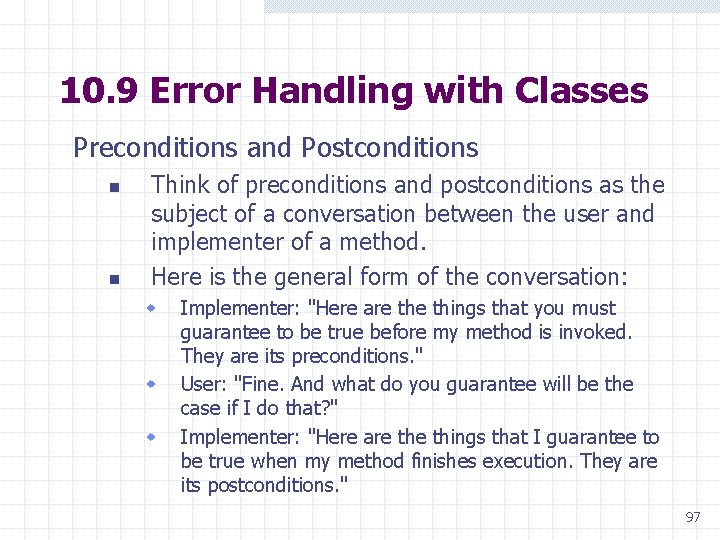 10.9 Error Handling with Classes

Preconditions and Postconditions

- Think of preconditions and postconditions as the subject of a conversation between the user and implementer of a method.
- Here is the general form of the conversation:
  - Implementer: "Here are the things that you must guarantee to be true before my method is invoked. They are its preconditions."
  - User: "Fine. And what do you guarantee will be the case if I do that?"
  - Implementer: "Here are the things that I guarantee to be true when my method finishes execution. They are its postconditions."

97